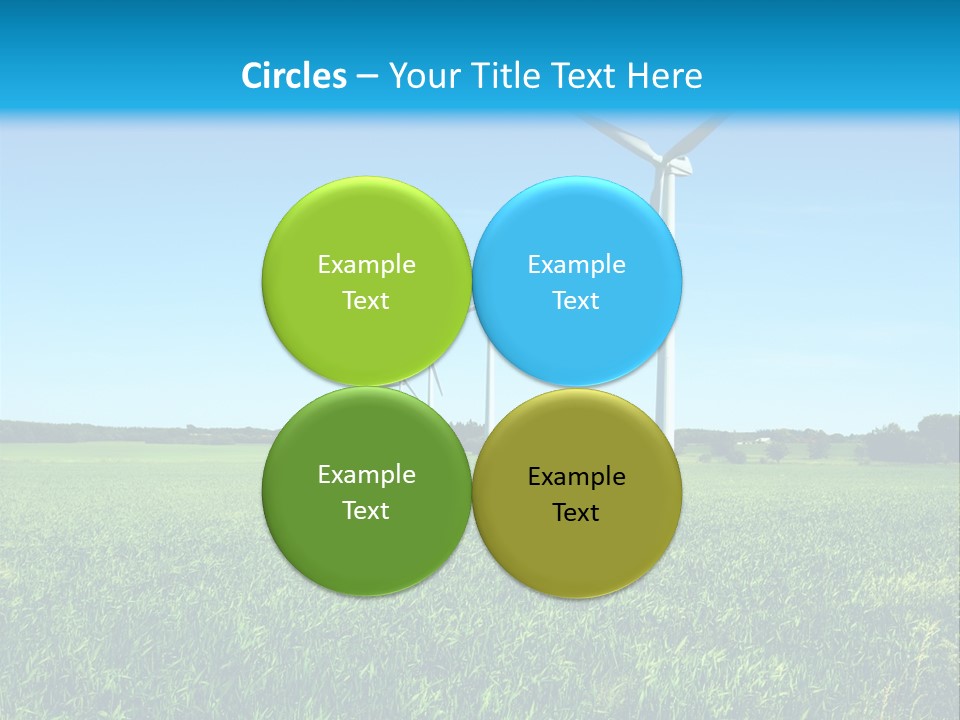 Circles – Your Title Text Here

Example Text

Example Text

Example Text

Example Text